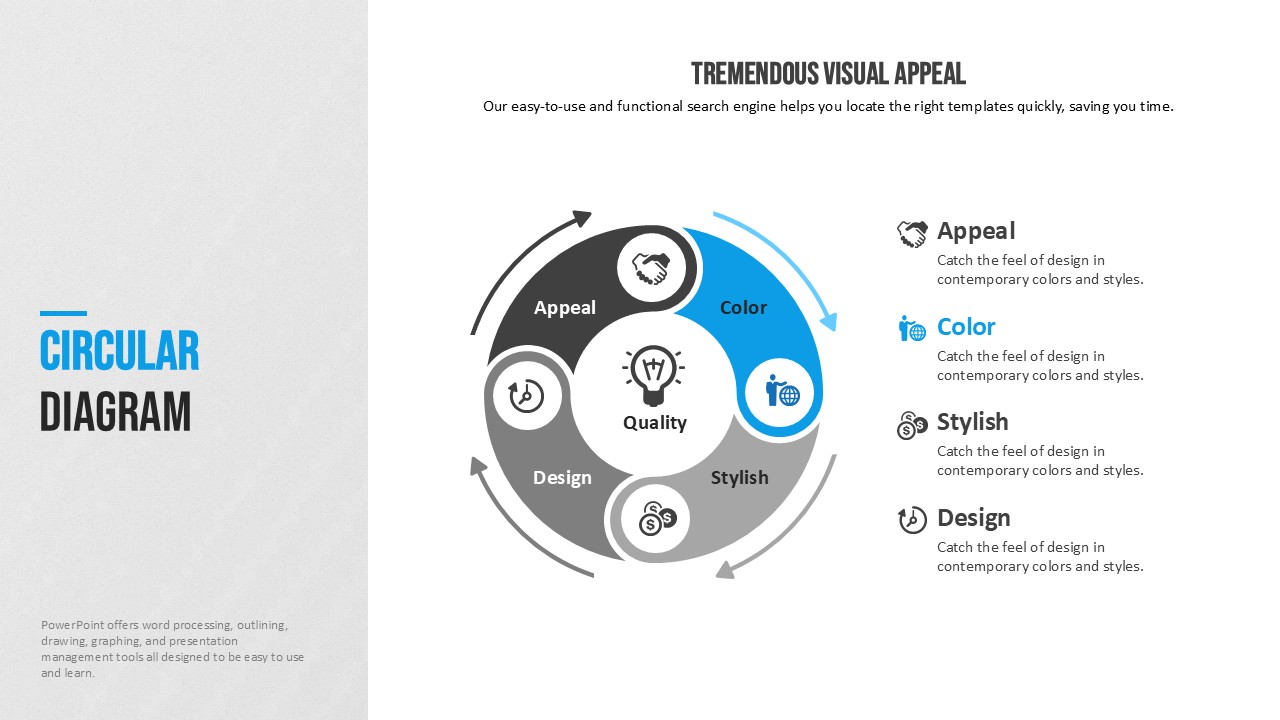 CIRCULAR
DIAGRAM

PowerPoint offers word processing, outlining, drawing, graphing, and presentation management tools all designed to be easy to use and learn.

TREMENDOUS VISUAL APPEAL

Our easy-to-use and functional search engine helps you locate the right templates quickly, saving you time.

Appeal
Color
Quality
Design
Stylish

Appeal
Catch the feel of design in contemporary colors and styles.

Color
Catch the feel of design in contemporary colors and styles.

Stylish
Catch the feel of design in contemporary colors and styles.

Design
Catch the feel of design in contemporary colors and styles.